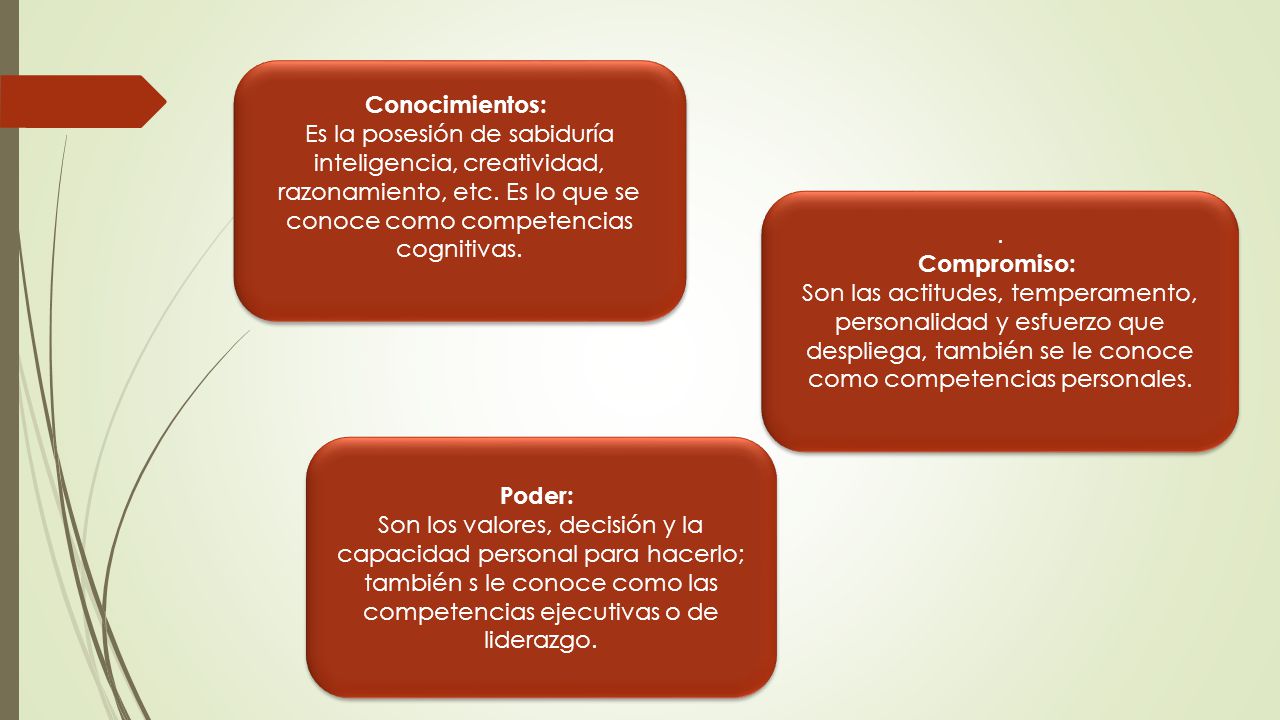 Conocimientos:
Es la posesión de sabiduría inteligencia, creatividad, razonamiento, etc. Es lo que se conoce como competencias cognitivas.

.
Compromiso:
Son las actitudes, temperamento, personalidad y esfuerzo que despliega, también se le conoce como competencias personales.

Poder:
Son los valores, decisión y la capacidad personal para hacerlo; también s le conoce como las competencias ejecutivas o de liderazgo.